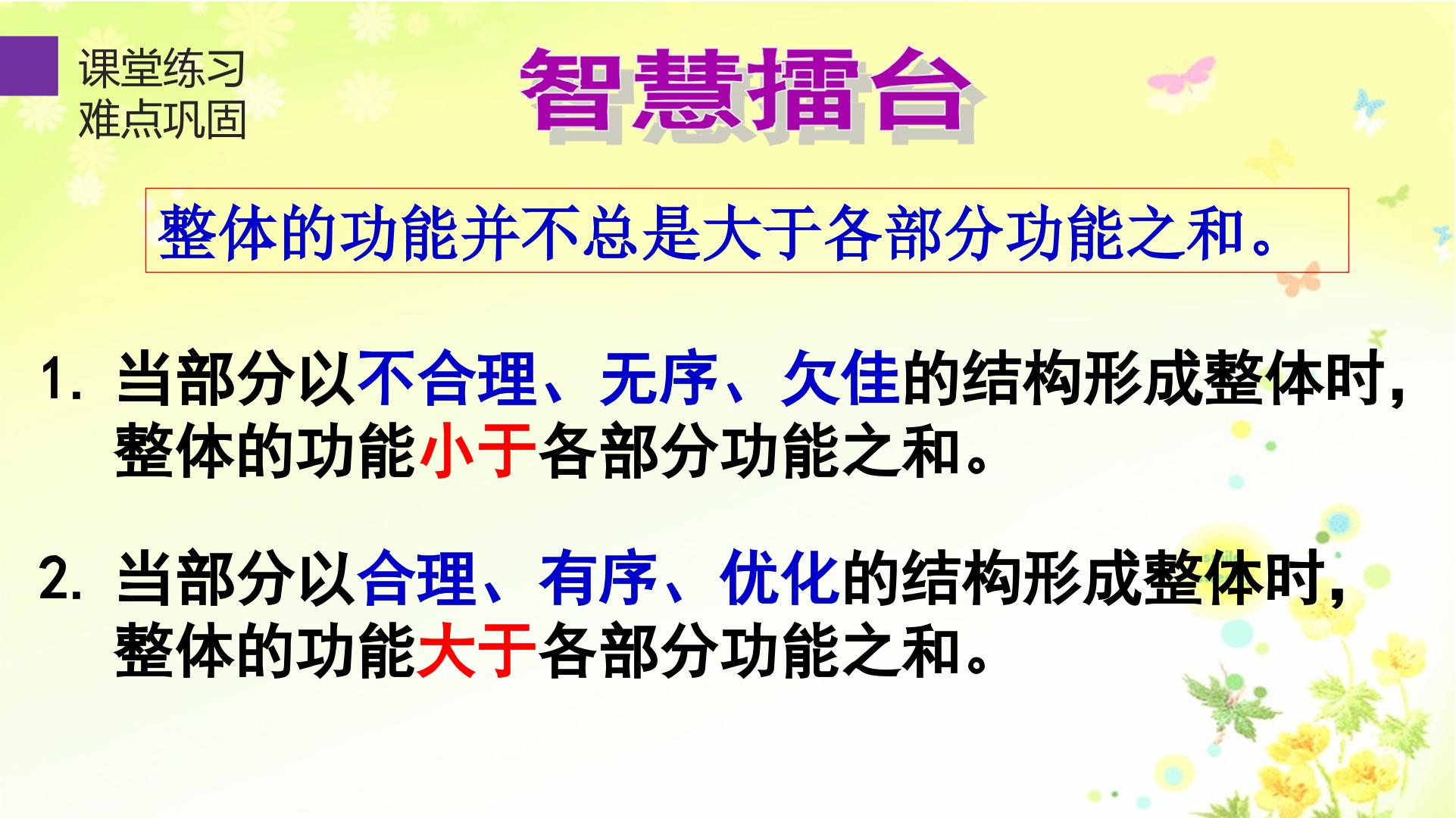 课堂练习
难点巩固

智慧擂台

整体的功能并不总是大于各部分功能之和。

1. 当部分以不合理、无序、欠佳的结构形成整体时，整体的功能小于各部分功能之和。

2. 当部分以合理、有序、优化的结构形成整体时，整体的功能大于各部分功能之和。